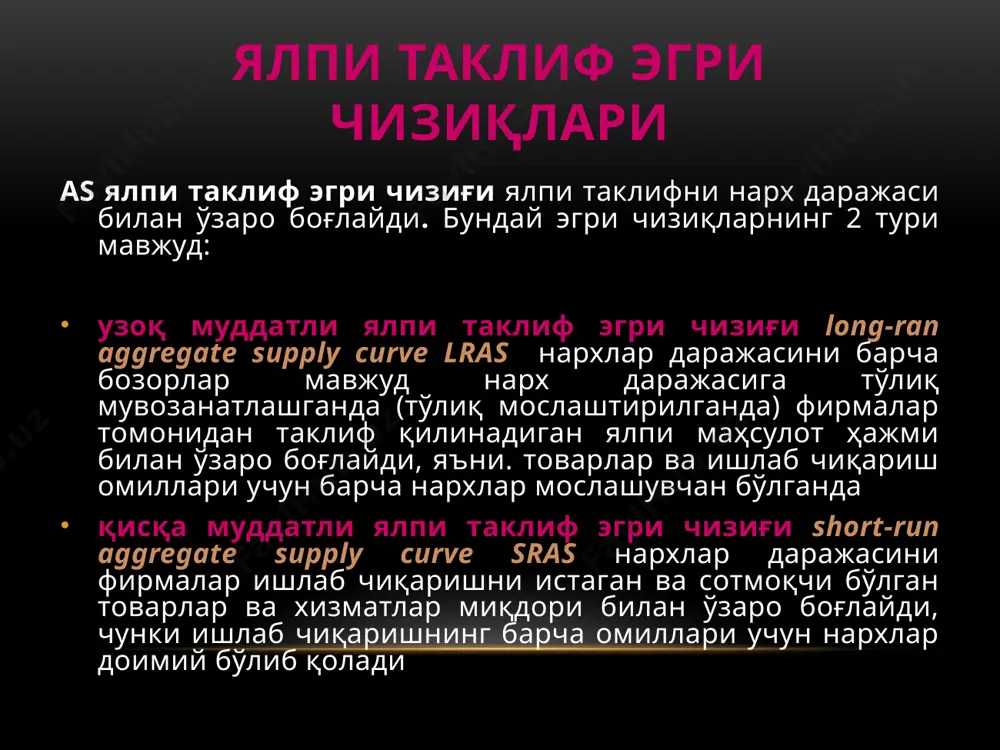 ЯЛПИ ТАКЛИФ ЭГРИ ЧИЗИҚЛАРИ

AS ялпи таклиф эгри чизиғи ялпи таклифни нарх даражаси билан ўзаро боғлайди. Бундай эгри чизиқларнинг 2 тури мавжуд:

• узоқ муддатли ялпи таклиф эгри чизиғи long-ran aggregate supply curve LRAS нархлар даражасини барча бозорлар мавжуд нарх даражасига тўлиқ мувозанатлашганда (тўлиқ мослаштирилганда) фирмалар томонидан таклиф қилинадиган ялпи маҳсулот ҳажми билан ўзаро боғлайди, яъни. товарлар ва ишлаб чиқариш омиллари учун барча нархлар мослашувчан бўлганда

• қисқа муддатли ялпи таклиф эгри чизиғи short-run aggregate supply curve SRAS нархлар даражасини фирмалар ишлаб чиқаришни истаган ва сотмоқчи бўлган товарлар ва хизматлар миқдори билан ўзаро боғлайди, чунки ишлаб чиқаришнинг барча омиллари учун нархлар доимий бўлиб қолади